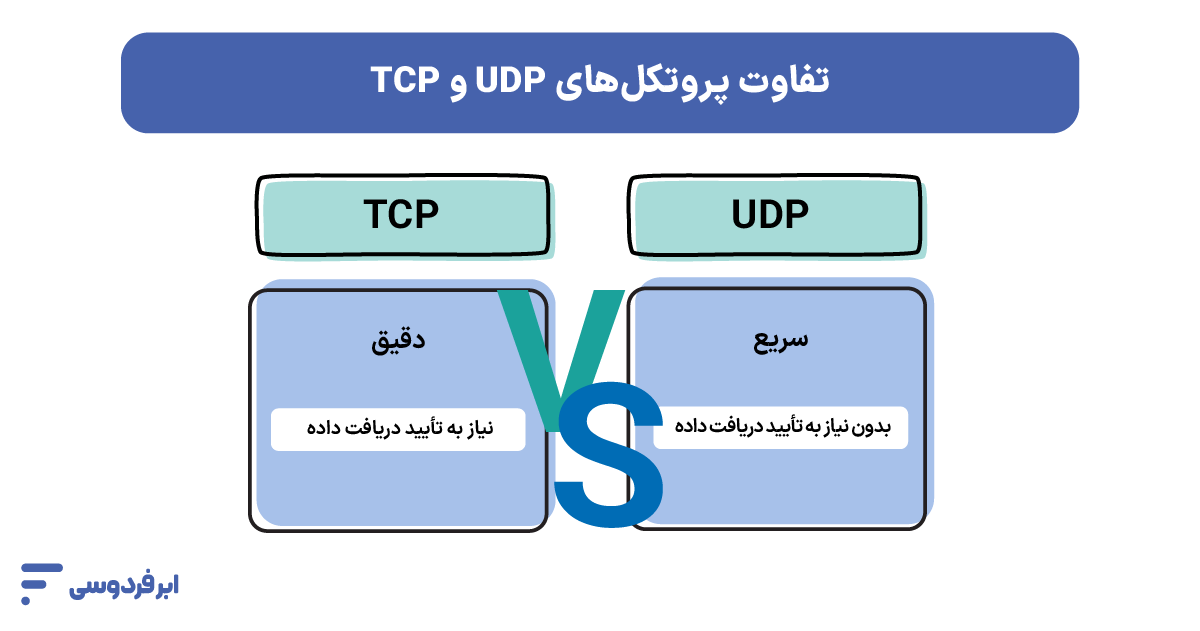 تفاوت پروتکل‌های UDP و TCP

UDP

سریع

بدون نیاز به تأیید دریافت داده

VS

TCP

دقیق

نیاز به تأیید دریافت داده

ابرفردوسی